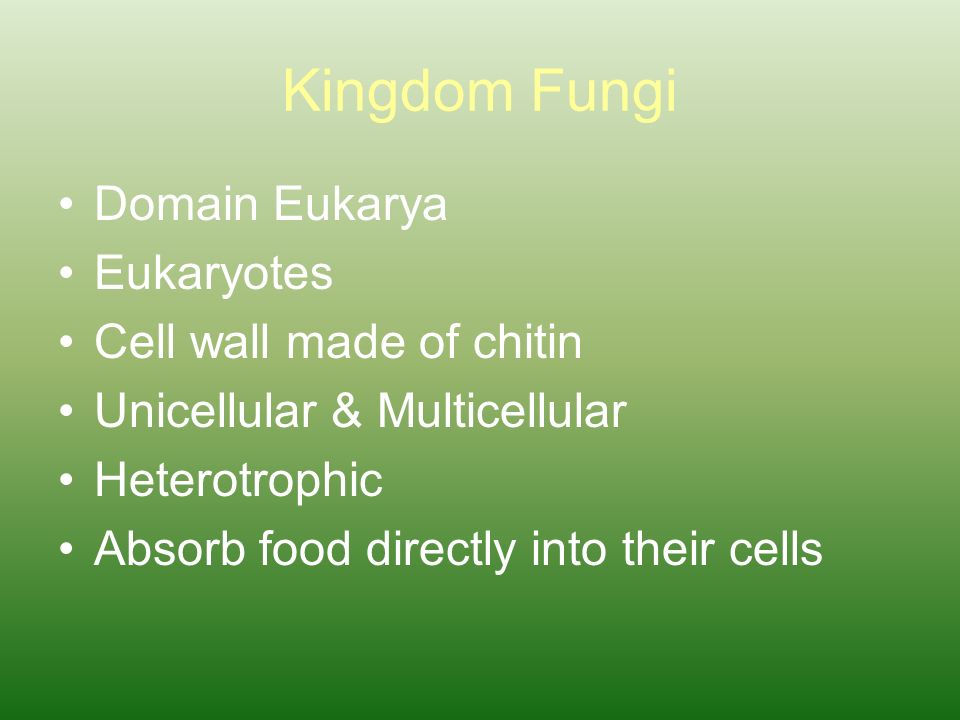 Kingdom Fungi

• Domain Eukarya
• Eukaryotes
• Cell wall made of chitin
• Unicellular & Multicellular
• Heterotrophic
• Absorb food directly into their cells